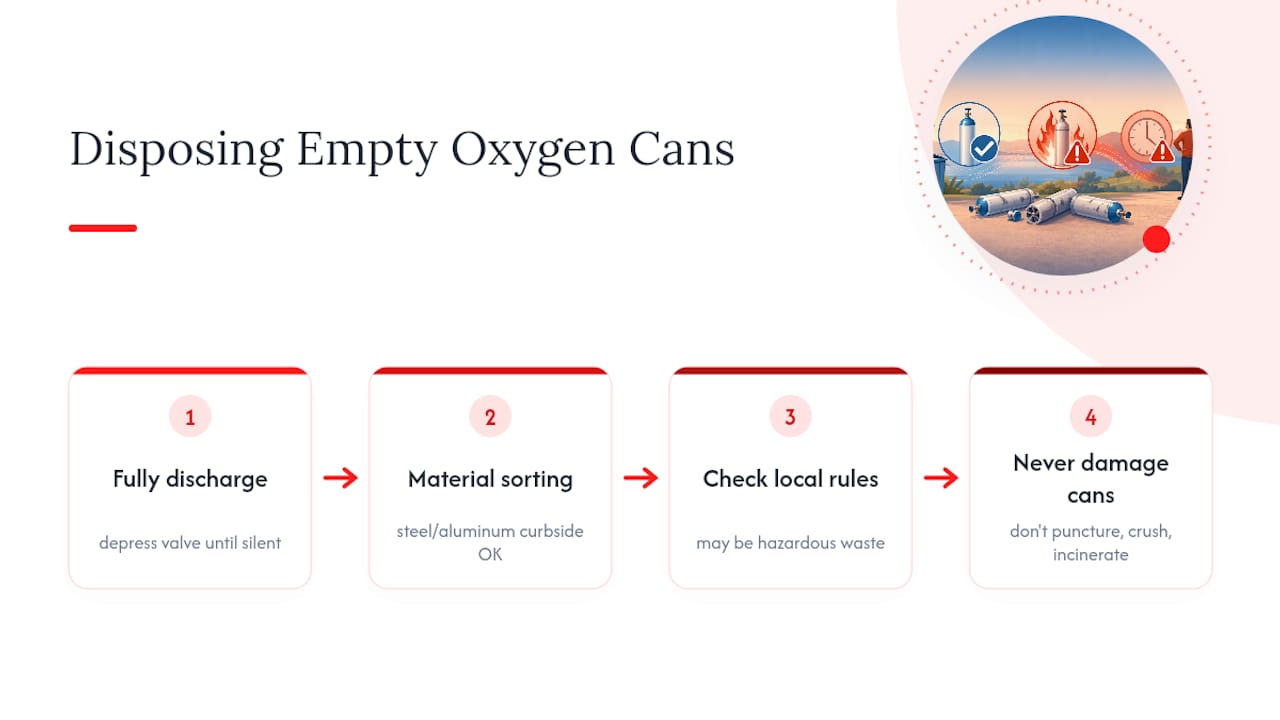 Disposing Empty Oxygen Cans

1

Fully discharge

depress valve until silent

2

Material sorting

steel/aluminum curbside OK

3

Check local rules

may be hazardous waste

4

Never damage cans

don't puncture, crush, incinerate